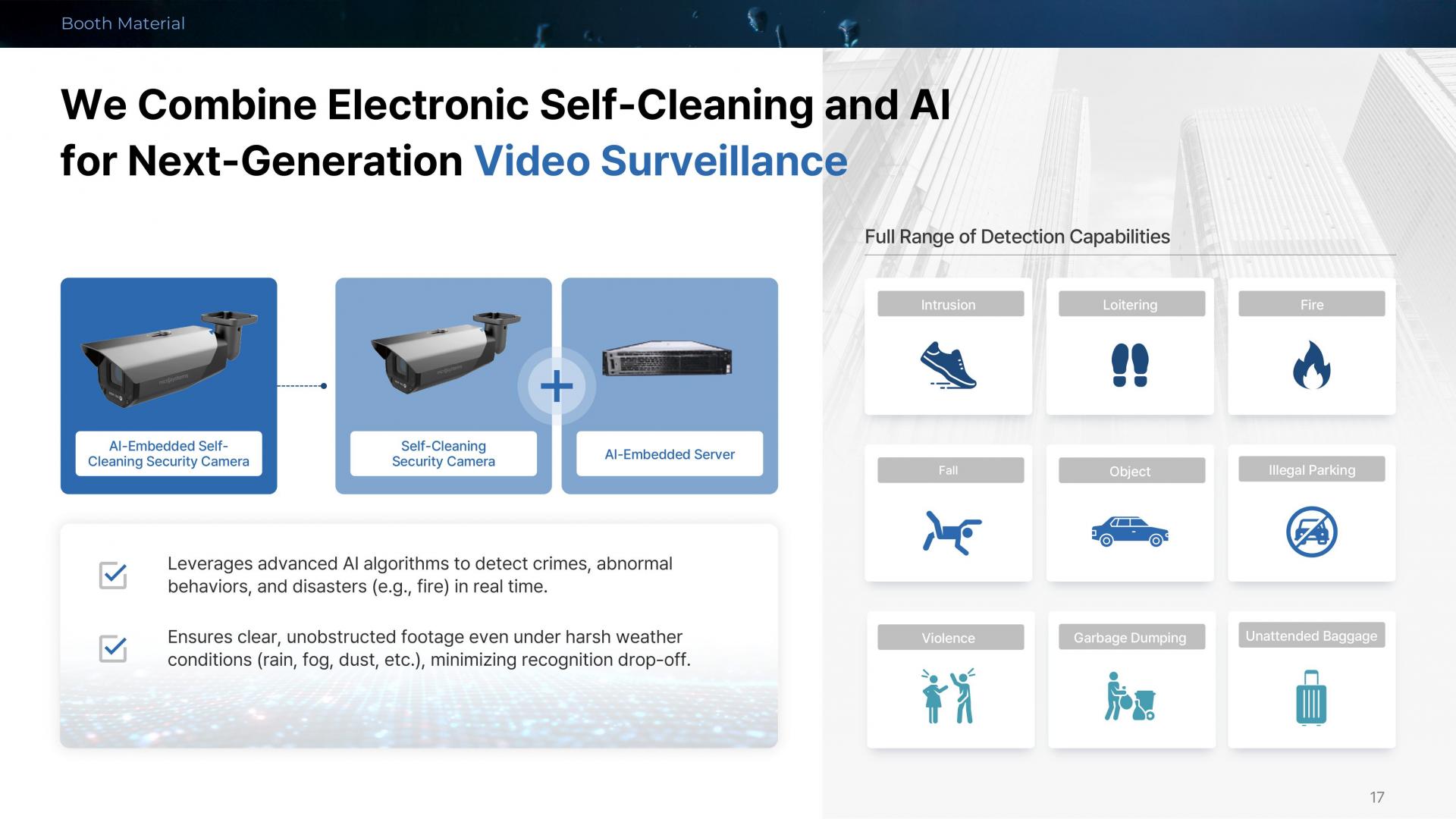 Booth Material

We Combine Electronic Self-Cleaning and AI for Next-Generation Video Surveillance

AI-Embedded Self-Cleaning Security Camera

Self-Cleaning Security Camera

AI-Embedded Server

Leverages advanced AI algorithms to detect crimes, abnormal behaviors, and disasters (e.g., fire) in real time.

Ensures clear, unobstructed footage even under harsh weather conditions (rain, fog, dust, etc.), minimizing recognition drop-off.

Full Range of Detection Capabilities

Intrusion

Loitering

Fire

Fall

Object

Illegal Parking

Violence

Garbage Dumping

Unattended Baggage

17